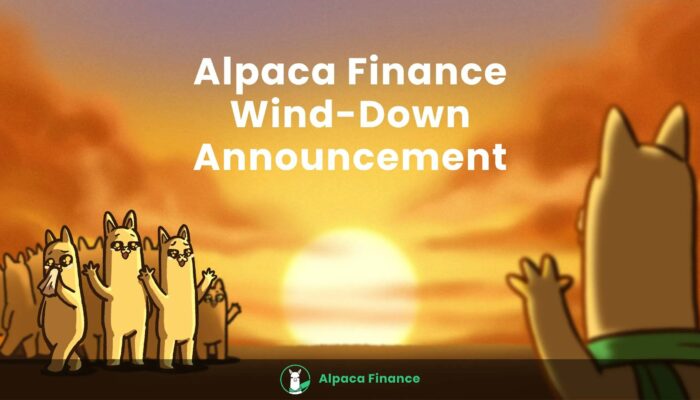 Alpaca Finance Wind-Down Announcement

Alpaca Finance